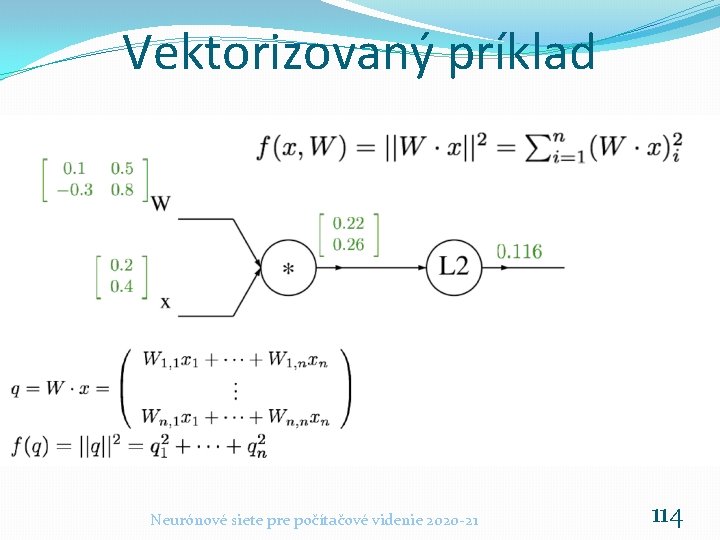 Vektorizovaný príklad

$f(x, W) = ||W \cdot x||^2 = \sum_{i=1}^{n} (W \cdot x)_i^2$

$\begin{bmatrix} 0.1 & 0.5 \\ -0.3 & 0.8 \end{bmatrix}$ W

$\begin{bmatrix} 0.2 \\ 0.4 \end{bmatrix}$ x

*

$\begin{bmatrix} 0.22 \\ 0.26 \end{bmatrix}$

L2

0.116

$q = W \cdot x = \begin{pmatrix} W_{1,1}x_1 + \cdots + W_{1,n}x_n \\ \vdots \\ W_{n,1}x_1 + \cdots + W_{n,n}x_n \end{pmatrix}$

$f(q) = ||q||^2 = q_1^2 + \cdots + q_n^2$

Neurónové siete pre počítačové videnie 2020-21

114